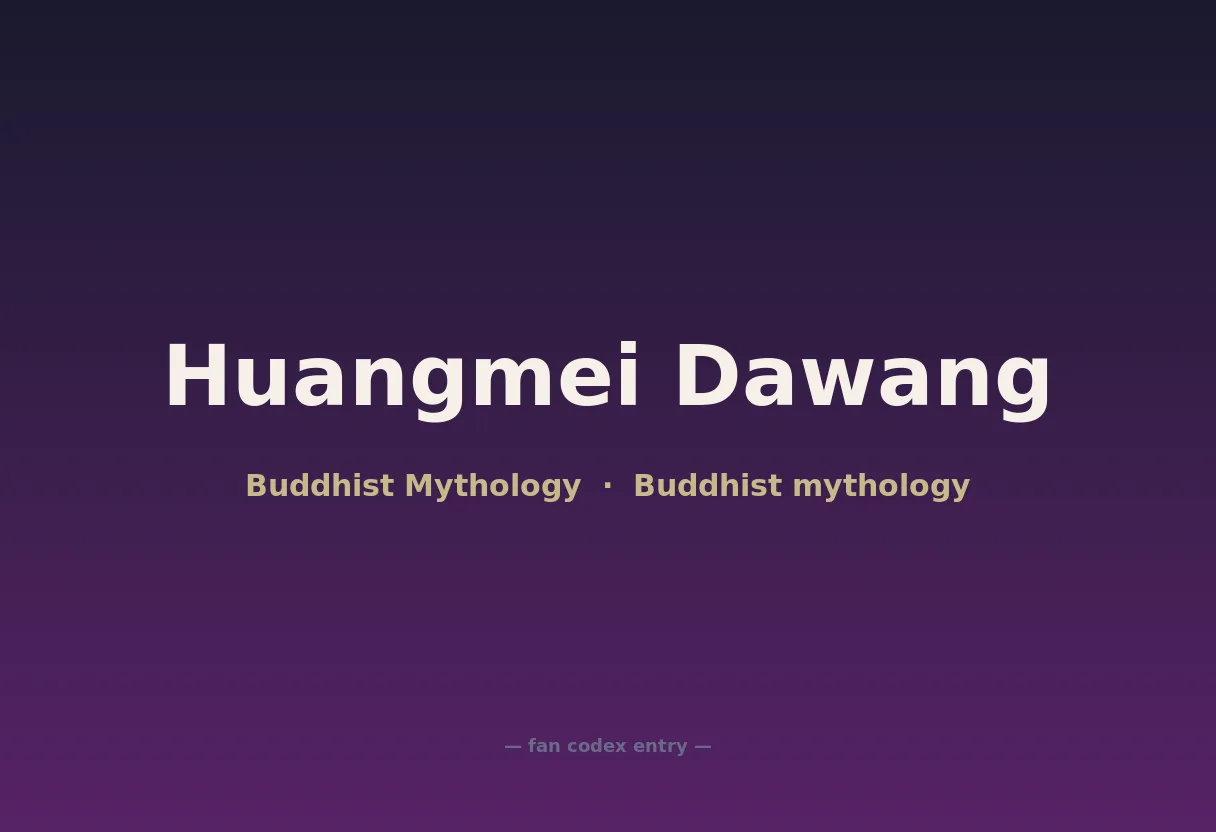 Huangmei Dawang

Buddhist Mythology · Buddhist mythology

— fan codex entry —